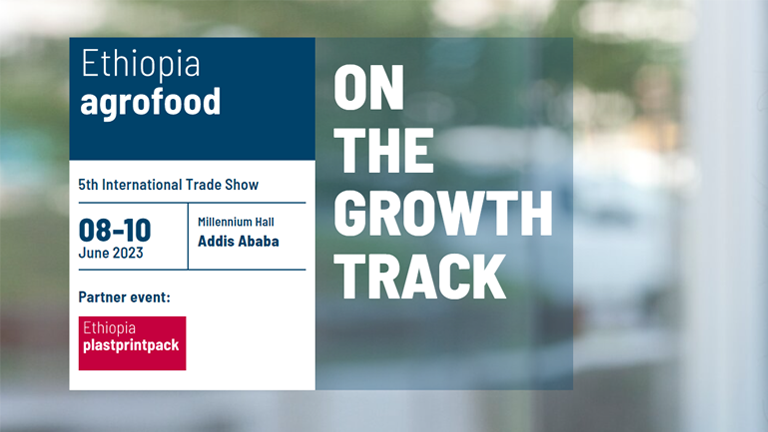 Ethiopia
agrofood

5th International Trade Show

08-10
June 2023

Millennium Hall
Addis Ababa

Partner event:

Ethiopia
plastprintpack

ON
THE
GROWTH
TRACK